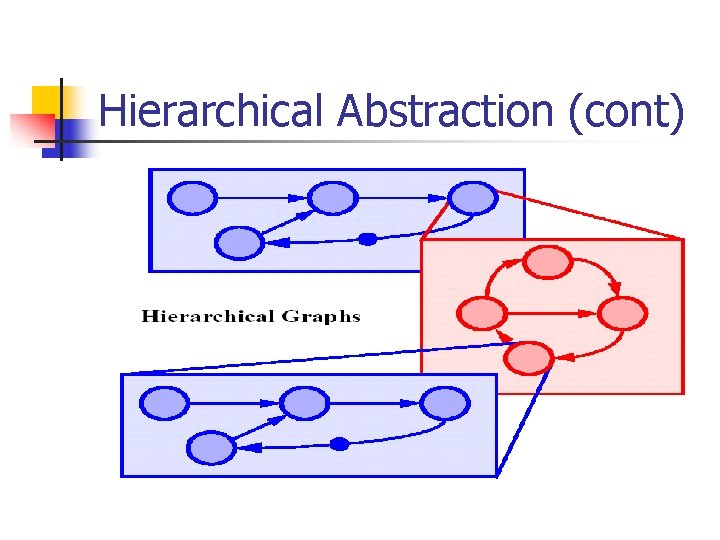 Hierarchical Abstraction (cont)

Hierarchical Graphs